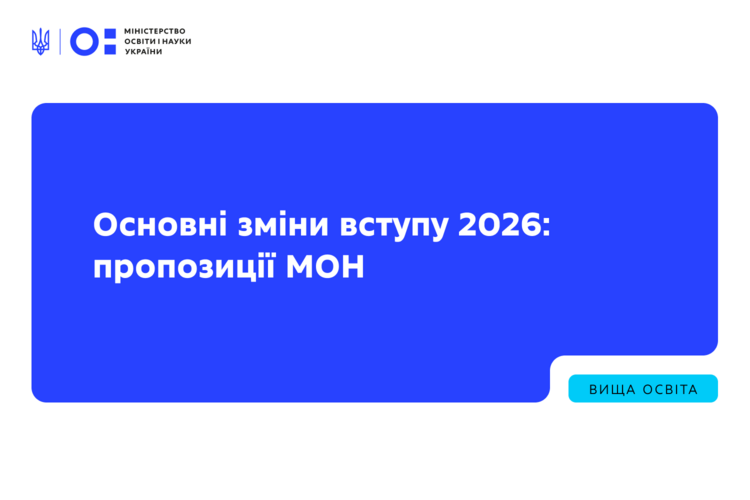 МІНІСТЕРСТВО ОСВІТИ І НАУКИ УКРАЇНИ

Основні зміни вступу 2026: пропозиції МОН

ВИЩА ОСВІТА